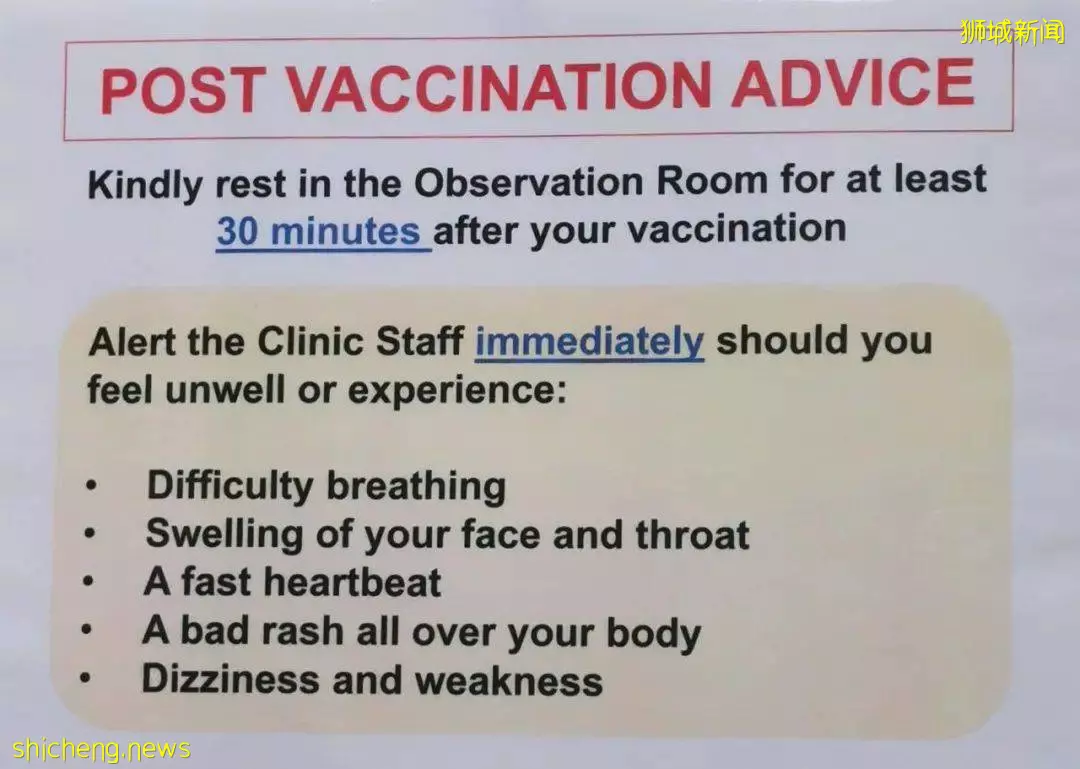 狮城新闻

POST VACCINATION ADVICE

Kindly rest in the Observation Room for at least 30 minutes after your vaccination

Alert the Clinic Staff immediately should you feel unwell or experience:

• Difficulty breathing
• Swelling of your face and throat
• A fast heartbeat
• A bad rash all over your body
• Dizziness and weakness

shicheng.news